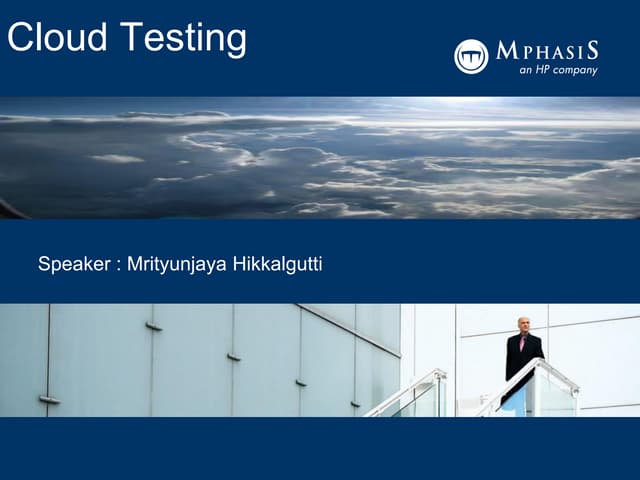 Cloud Testing

MPHASIS
an HP company

Speaker : Mrityunjaya Hikkalgutti